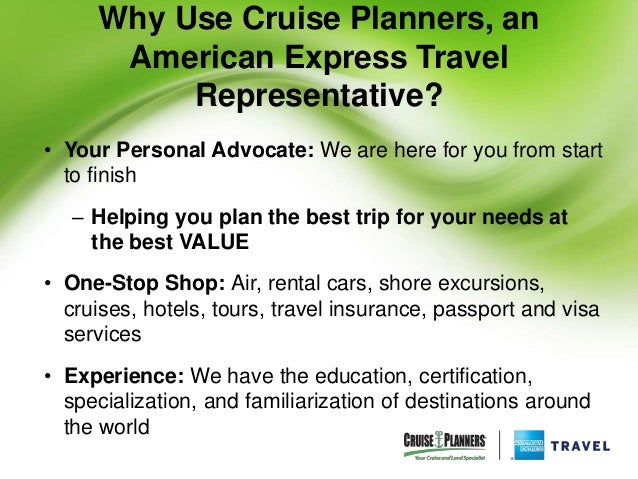 Why Use Cruise Planners, an American Express Travel Representative?

• Your Personal Advocate: We are here for you from start to finish

– Helping you plan the best trip for your needs at the best VALUE

• One-Stop Shop: Air, rental cars, shore excursions, cruises, hotels, tours, travel insurance, passport and visa services

• Experience: We have the education, certification, specialization, and familiarization of destinations around the world

CRUISE PLANNERS
Your Cruise and Land Specialist

AMERICAN EXPRESS TRAVEL